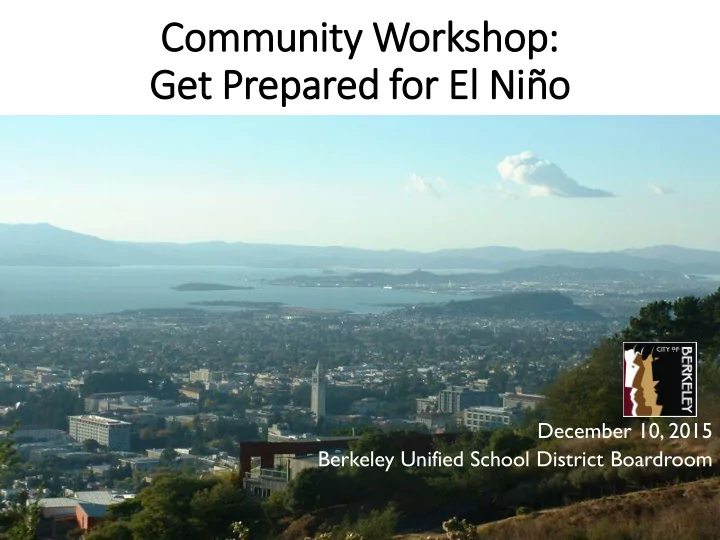 Community Workshop:
Get Prepared for El Niño

CITY OF BERKELEY

December 10, 2015
Berkeley Unified School District Boardroom